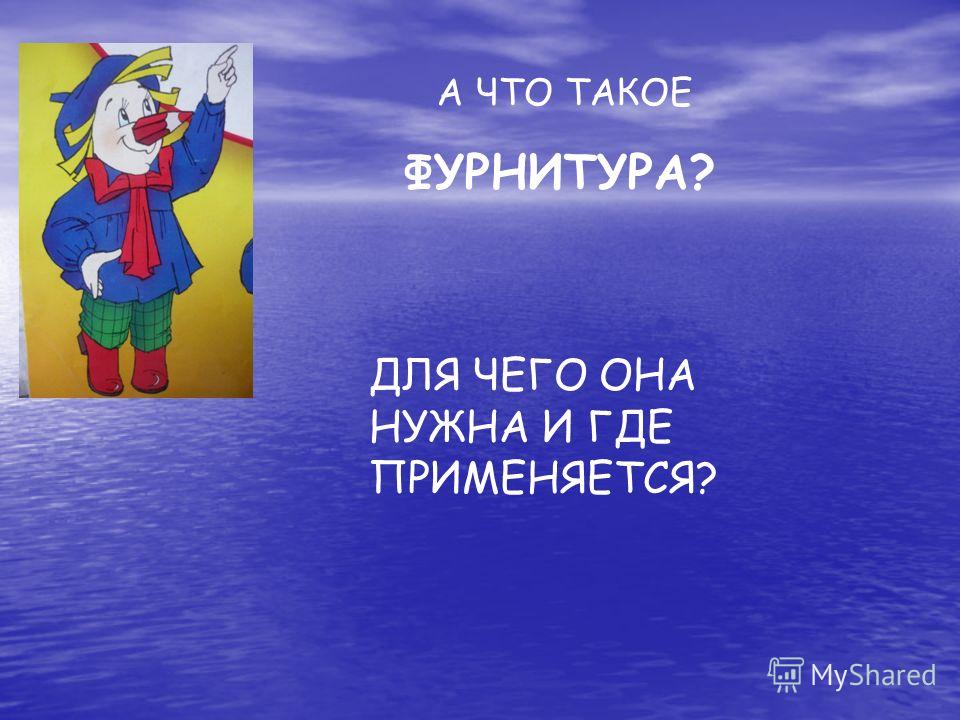 А ЧТО ТАКОЕ

ФУРНИТУРА?

ДЛЯ ЧЕГО ОНА НУЖНА И ГДЕ ПРИМЕНЯЕТСЯ?

MyShared